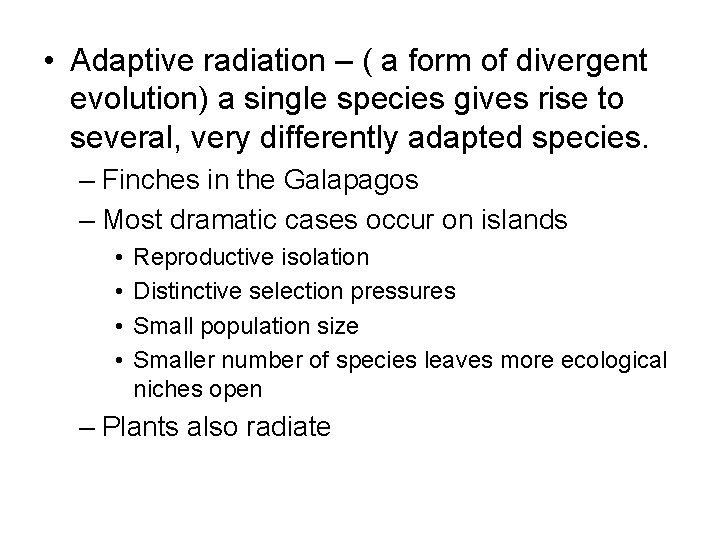 • Adaptive radiation – ( a form of divergent evolution) a single species gives rise to several, very differently adapted species.

– Finches in the Galapagos

– Most dramatic cases occur on islands

• Reproductive isolation

• Distinctive selection pressures

• Small population size

• Smaller number of species leaves more ecological niches open

– Plants also radiate